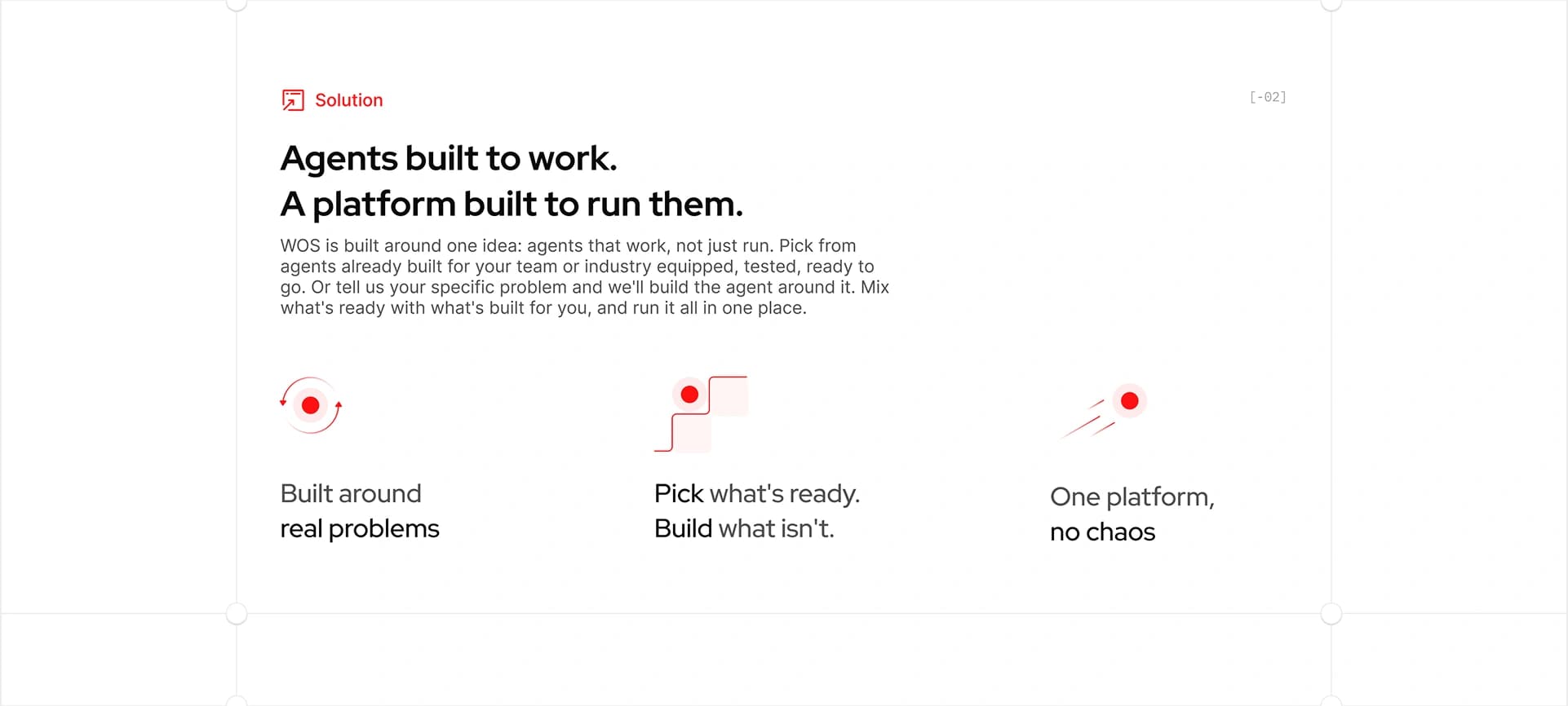 Solution

[-02]

Agents built to work.
A platform built to run them.

WOS is built around one idea: agents that work, not just run. Pick from agents already built for your team or industry equipped, tested, ready to go. Or tell us your specific problem and we'll build the agent around it. Mix what's ready with what's built for you, and run it all in one place.

Built around
real problems

Pick what's ready.
Build what isn't.

One platform,
no chaos